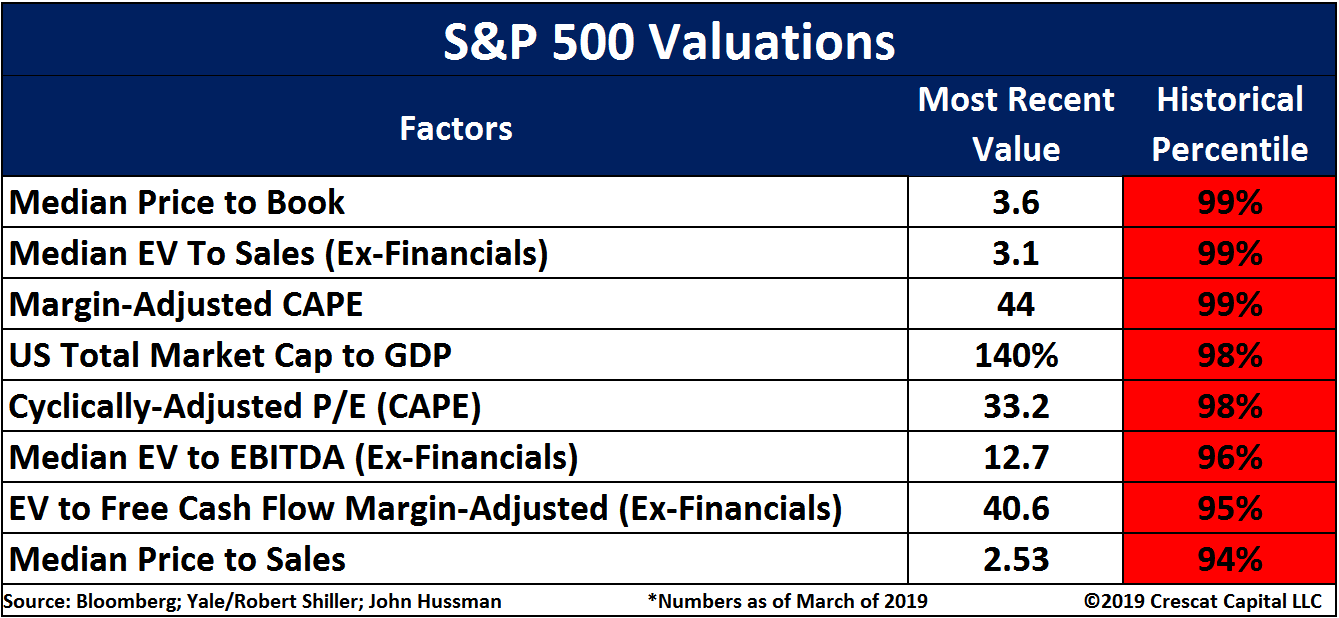 S&P 500 Valuations

| Factors | Most Recent Value | Historical Percentile |
|---|---|---|
| Median Price to Book | 3.6 | 99% |
| Median EV To Sales (Ex-Financials) | 3.1 | 99% |
| Margin-Adjusted CAPE | 44 | 99% |
| US Total Market Cap to GDP | 140% | 98% |
| Cyclically-Adjusted P/E (CAPE) | 33.2 | 98% |
| Median EV to EBITDA (Ex-Financials) | 12.7 | 96% |
| EV to Free Cash Flow Margin-Adjusted (Ex-Financials) | 40.6 | 95% |
| Median Price to Sales | 2.53 | 94% |

Source: Bloomberg; Yale/Robert Shiller; John Hussman *Numbers as of March of 2019 ©2019 Crescat Capital LLC